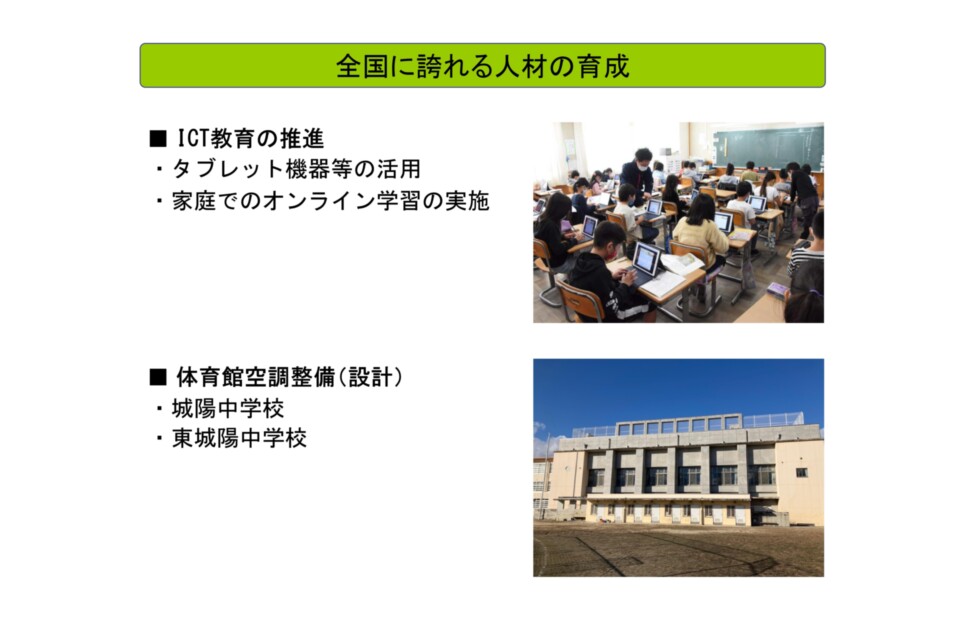 全国に誇れる人材の育成

■ ICT教育の推進
・タブレット機器等の活用
・家庭でのオンライン学習の実施

■ 体育館空調整備(設計)
・城陽中学校
・東城陽中学校